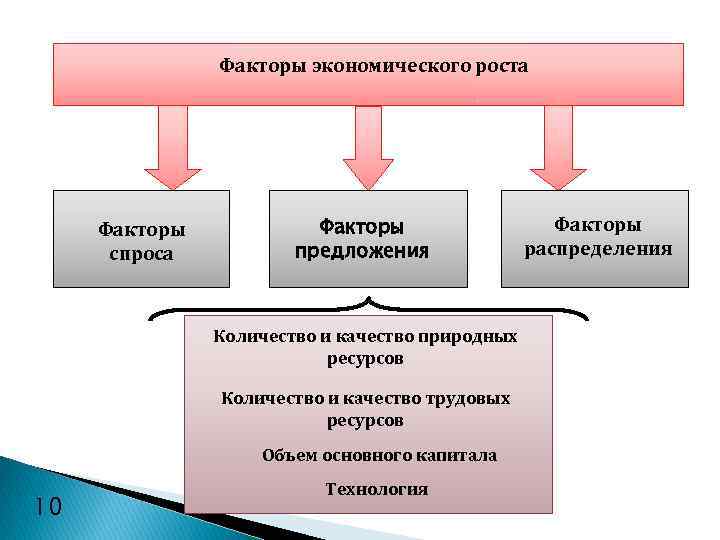 Факторы экономического роста

Факторы спроса

Факторы предложения

Факторы распределения

Количество и качество природных ресурсов

Количество и качество трудовых ресурсов

Объем основного капитала

Технология

10